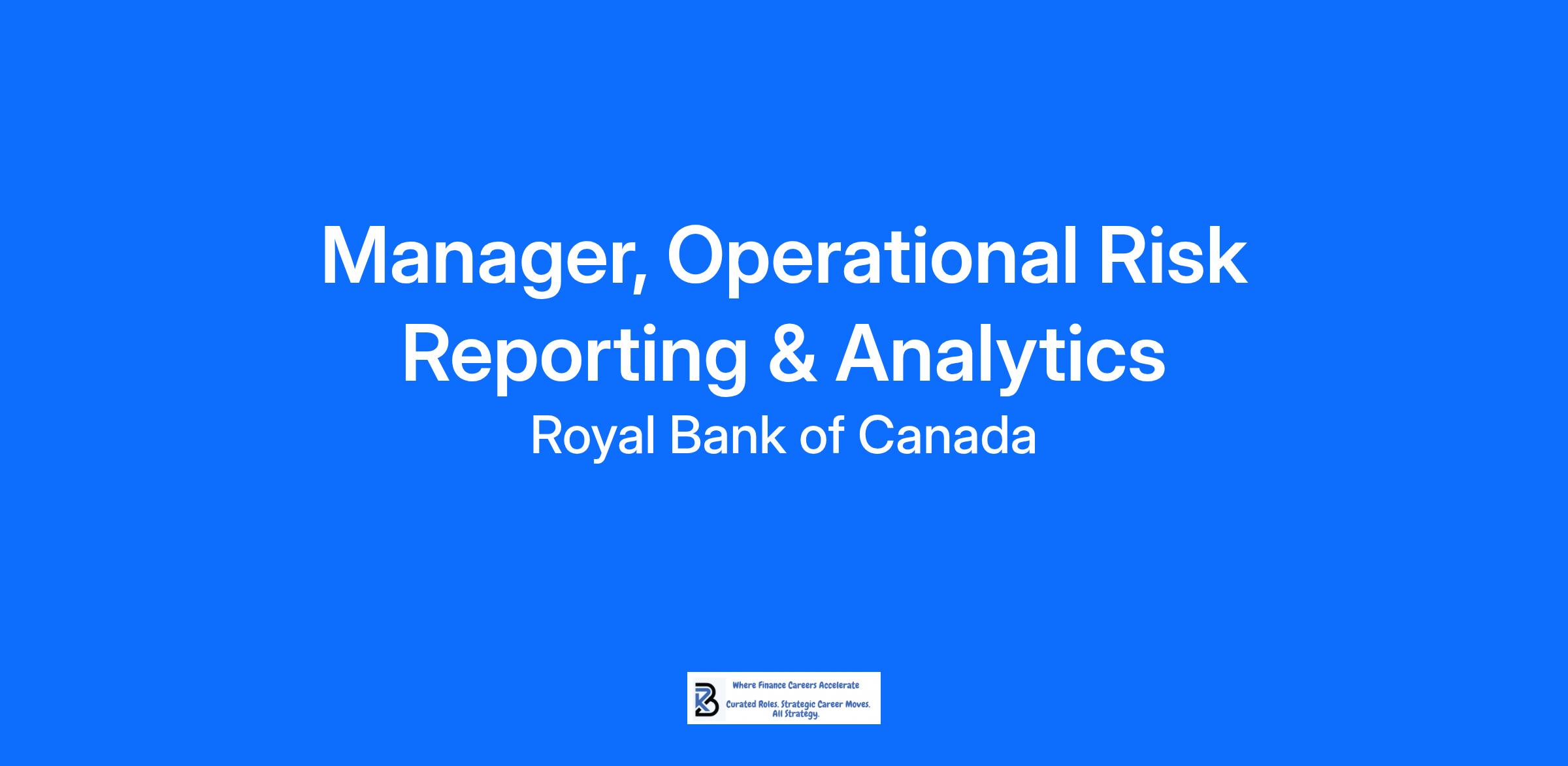 Manager, Operational Risk Reporting & Analytics

Royal Bank of Canada

Where Finance Careers Accelerate

Curated Roles. Strategic Career Moves. All Strategy.